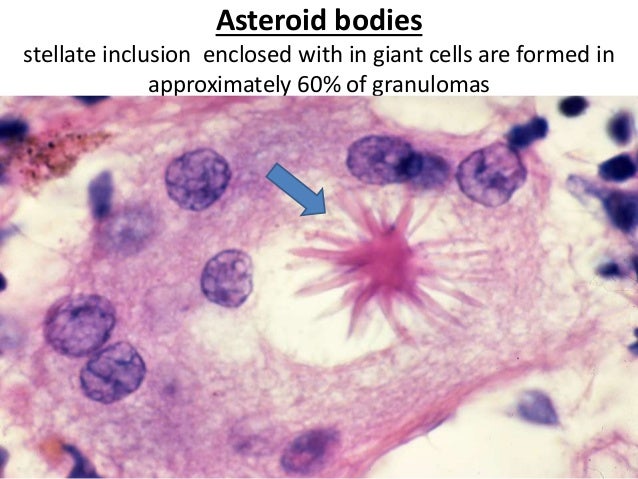 Asteroid bodies

stellate inclusion enclosed with in giant cells are formed in approximately 60% of granulomas